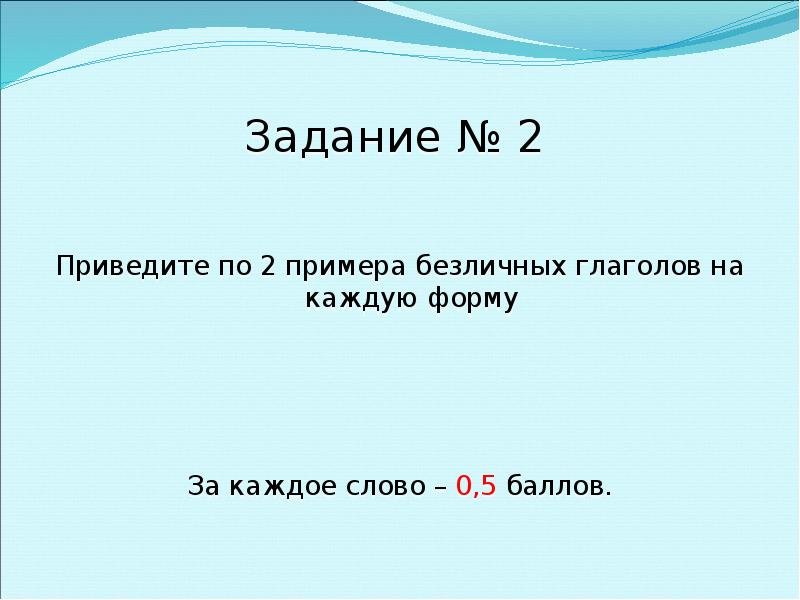 Задание № 2

Приведите по 2 примера безличных глаголов на каждую форму

За каждое слово – 0,5 баллов.